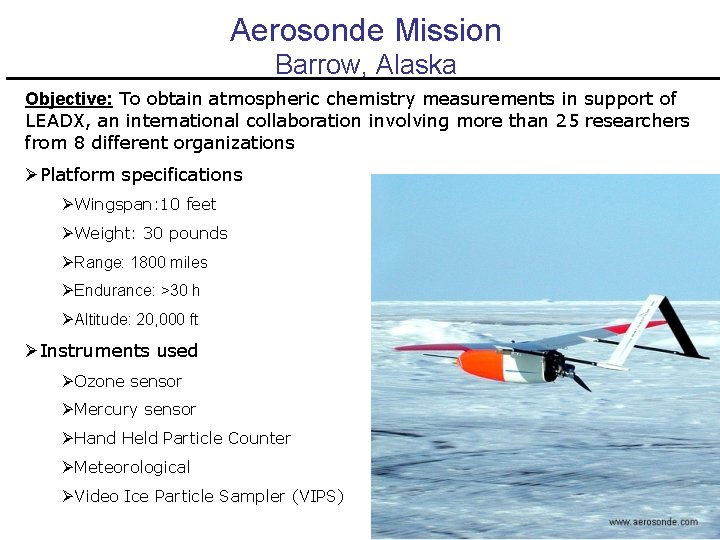 Aerosonde Mission
Barrow, Alaska

Objective: To obtain atmospheric chemistry measurements in support of LEADX, an international collaboration involving more than 25 researchers from 8 different organizations

➢Platform specifications

➢Wingspan:10 feet

➢Weight: 30 pounds

➢Range: 1800 miles

➢Endurance: >30 h

➢Altitude: 20,000 ft

➢Instruments used

➢Ozone sensor

➢Mercury sensor

➢Hand Held Particle Counter

➢Meteorological

➢Video Ice Particle Sampler (VIPS)

www.aerosonde.com